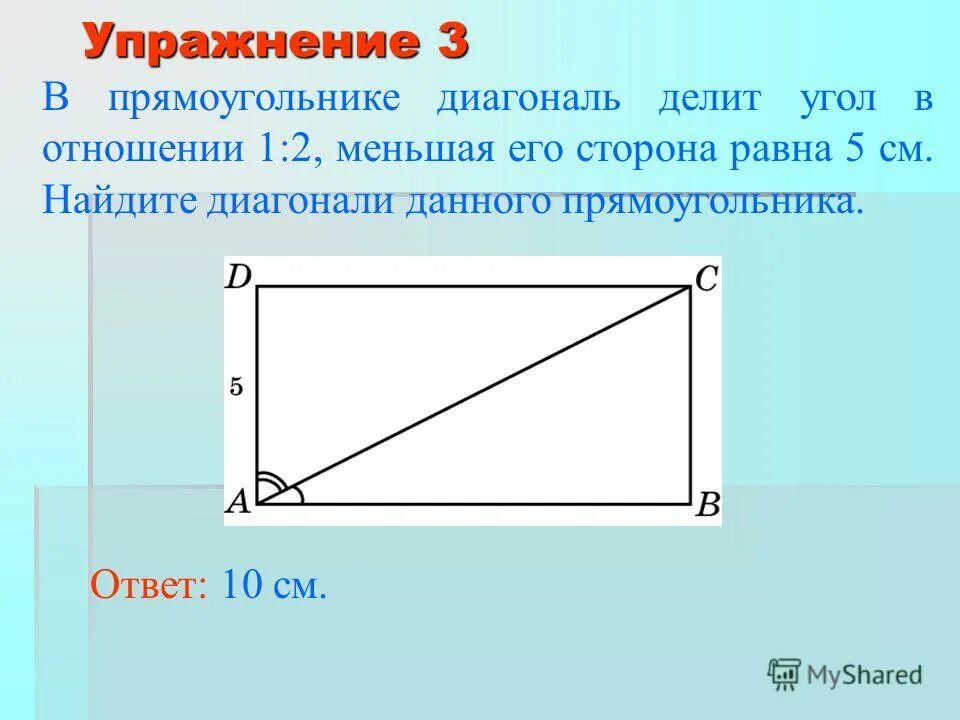 Упражнение 3

В прямоугольнике диагональ делит угол в отношении 1:2, меньшая его сторона равна 5 см. Найдите диагонали данного прямоугольника.

D
C
5
A
B

Ответ: 10 см.

MyShared